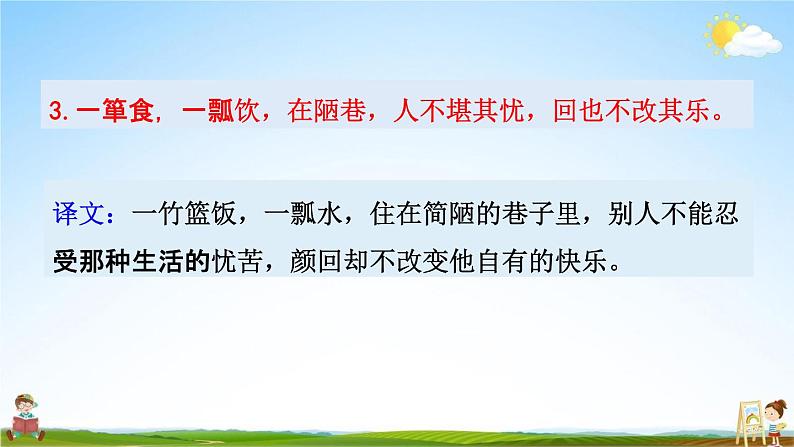 3. 一箪食，一瓢饮，在陋巷，人不堪其忧，回也不改其乐。

译文：一竹篮饭，一瓢水，住在简陋的巷子里，别人不能忍受那种生活的忧苦，颜回却不改变他自有的快乐。